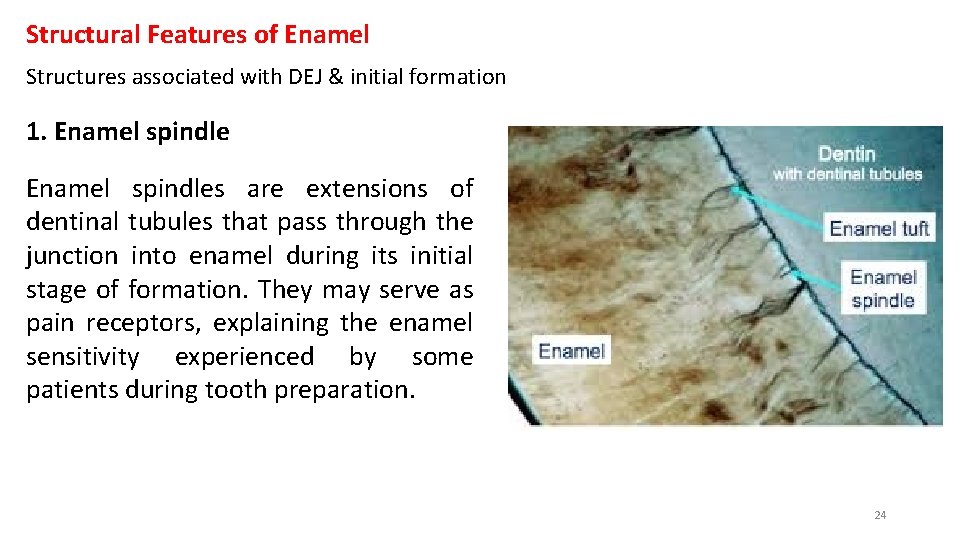 Structural Features of Enamel

Structures associated with DEJ & initial formation

1. Enamel spindle

Enamel spindles are extensions of dentinal tubules that pass through the junction into enamel during its initial stage of formation. They may serve as pain receptors, explaining the enamel sensitivity experienced by some patients during tooth preparation.

Dentin
with dentinal tubules

Enamel tuft

Enamel spindle

Enamel

24